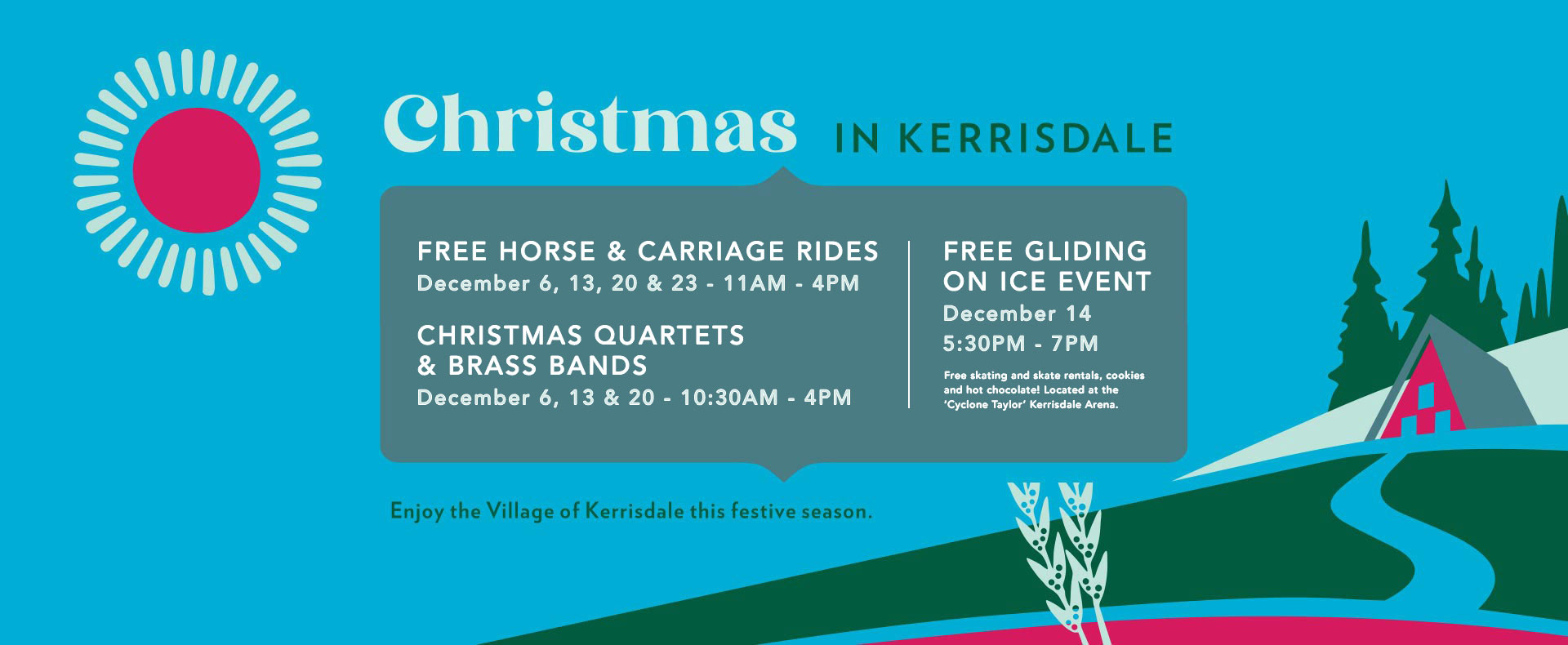 Christmas IN KERRISDALE

FREE HORSE & CARRIAGE RIDES
December 6, 13, 20 & 23 - 11AM - 4PM

CHRISTMAS QUARTETS & BRASS BANDS
December 6, 13 & 20 - 10:30AM - 4PM

FREE GLIDING ON ICE EVENT
December 14
5:30PM - 7PM

Free skating and skate rentals, cookies and hot chocolate! Located at the 'Cyclone Taylor' Kerrisdale Arena.

Enjoy the Village of Kerrisdale this festive season.